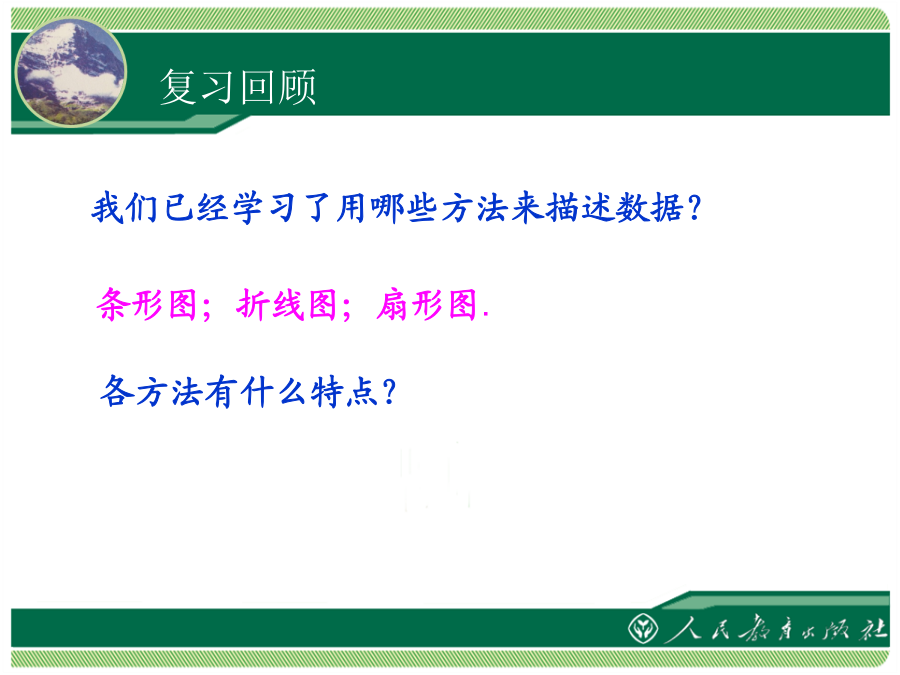 复习回顾

我们已经学习了用哪些方法来描述数据？

条形图；折线图；扇形图.

各方法有什么特点？

人民教育出版社